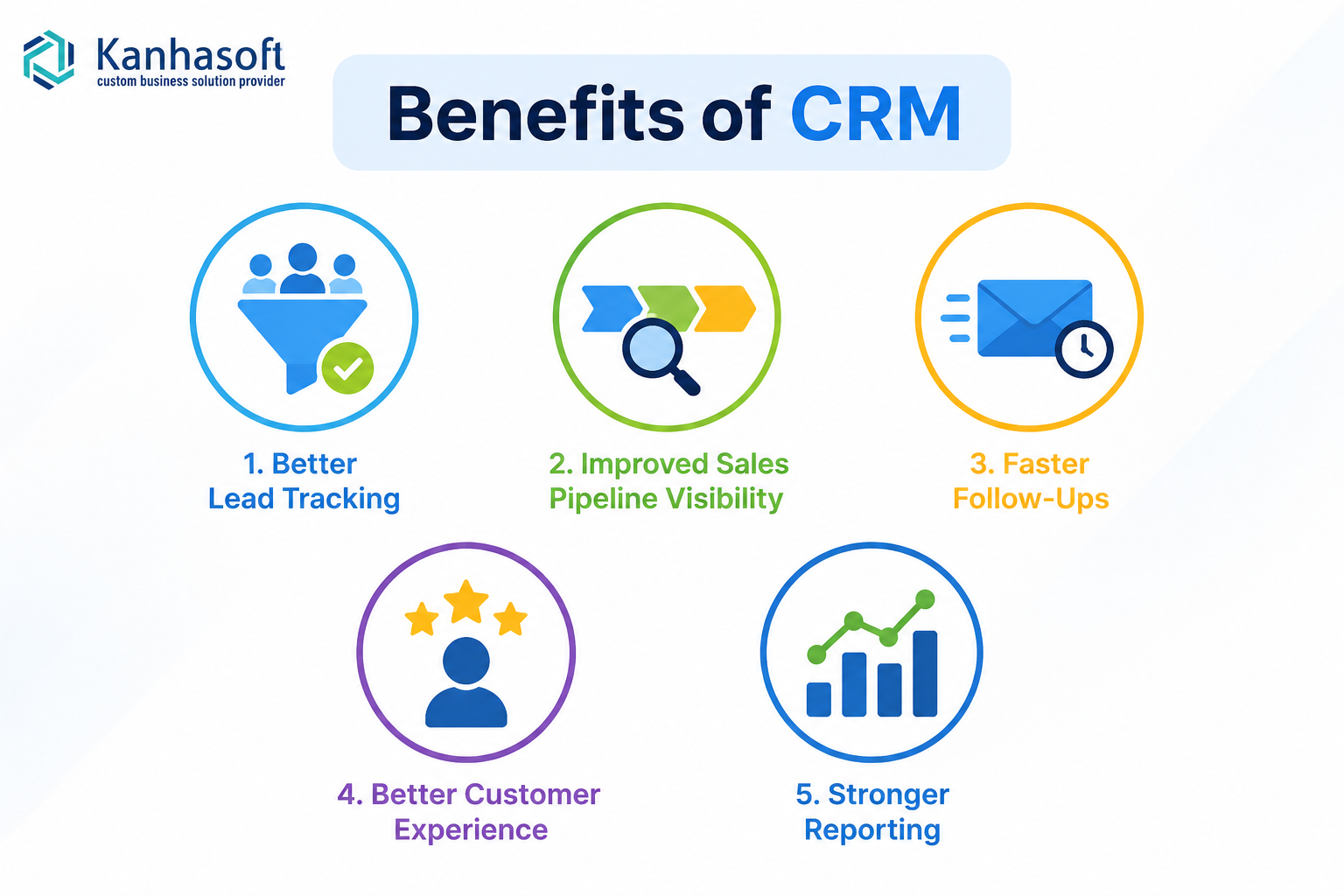 Kanhasoft
custom business solution provider

Benefits of CRM

1. Better Lead Tracking

2. Improved Sales Pipeline Visibility

3. Faster Follow-Ups

4. Better Customer Experience

5. Stronger Reporting